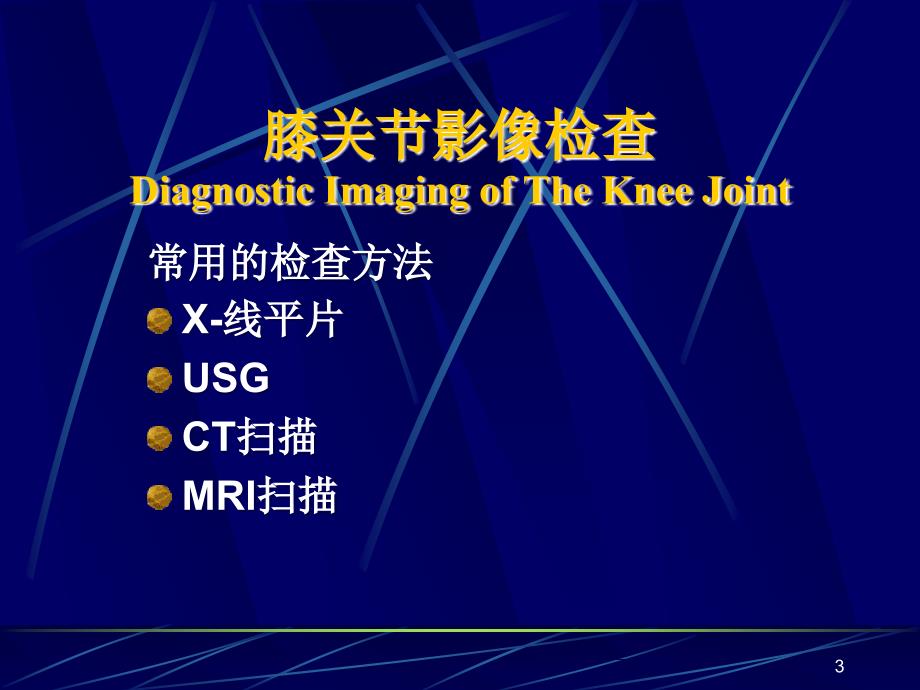 膝关节影像检查
Diagnostic Imaging of The Knee Joint

常用的检查方法

X-线平片

USG

CT扫描

MRI扫描

3